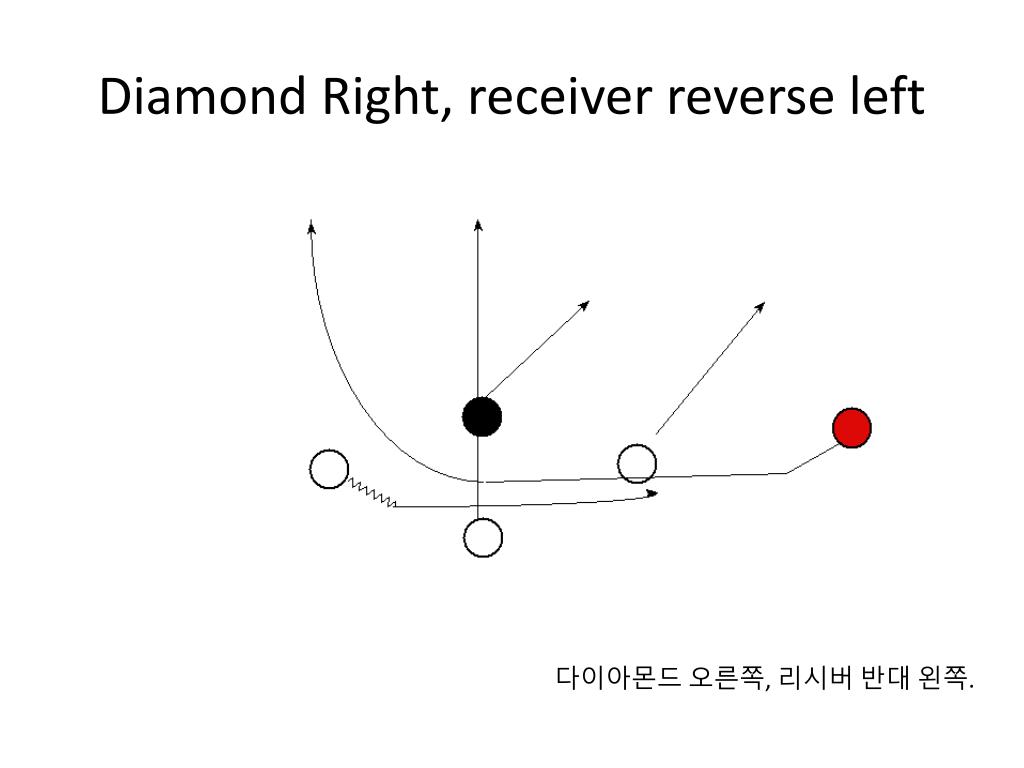 Diamond Right, receiver reverse left

다이아몬드 오른쪽, 리시버 반대 왼쪽.